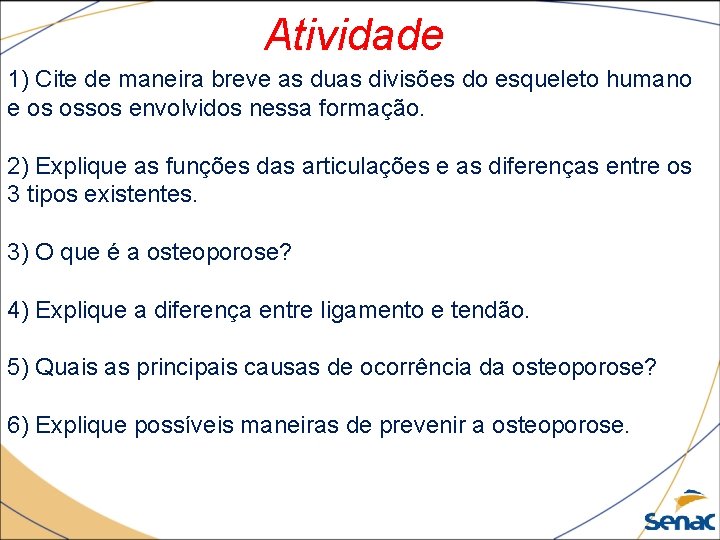 Atividade

1) Cite de maneira breve as duas divisões do esqueleto humano e os ossos envolvidos nessa formação.

2) Explique as funções das articulações e as diferenças entre os 3 tipos existentes.

3) O que é a osteoporose?

4) Explique a diferença entre ligamento e tendão.

5) Quais as principais causas de ocorrência da osteoporose?

6) Explique possíveis maneiras de prevenir a osteoporose.

Senac